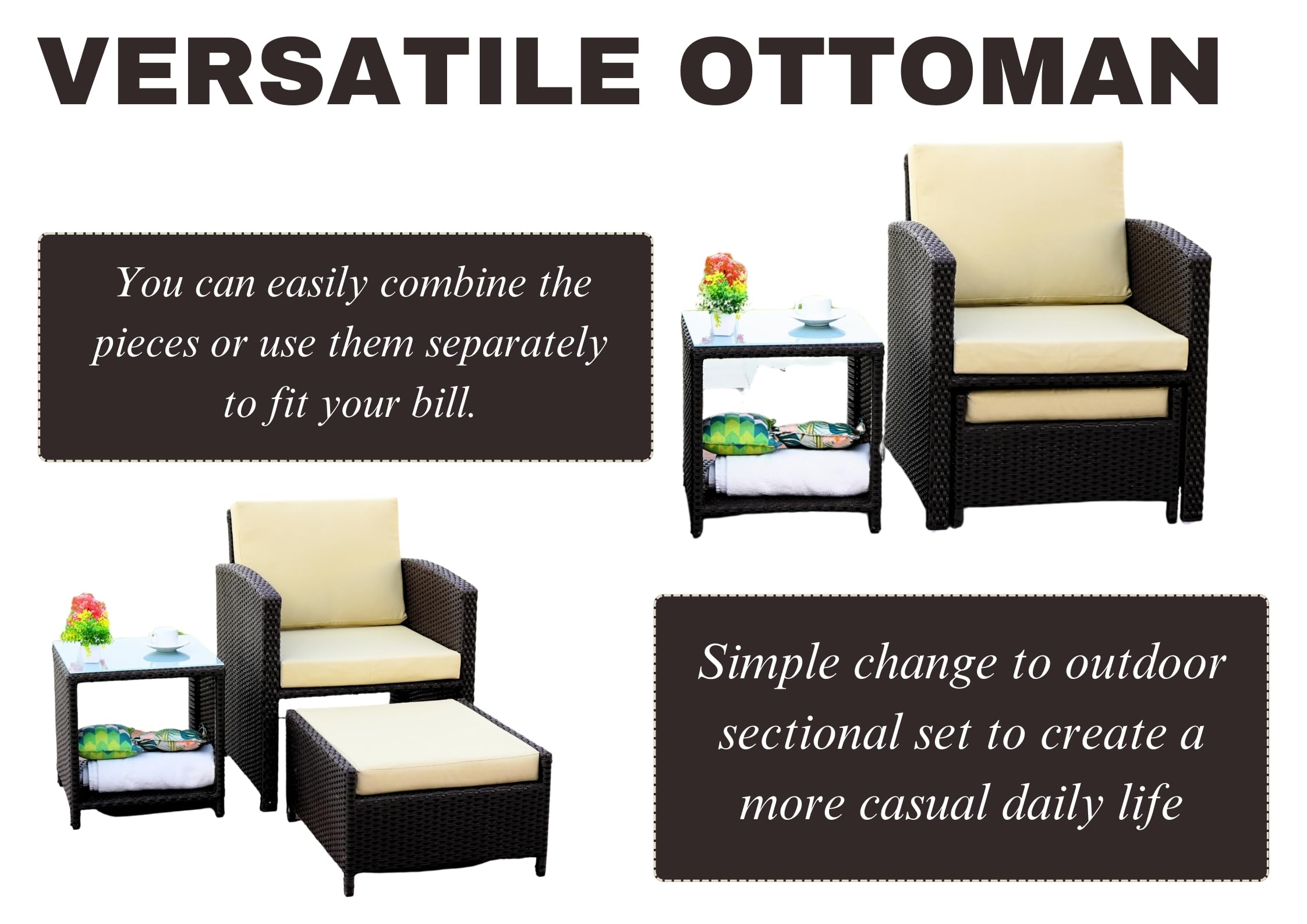 VERSATILE OTTOMAN

You can easily combine the pieces or use them separately to fit your bill.

Simple change to outdoor sectional set to create a more casual daily life